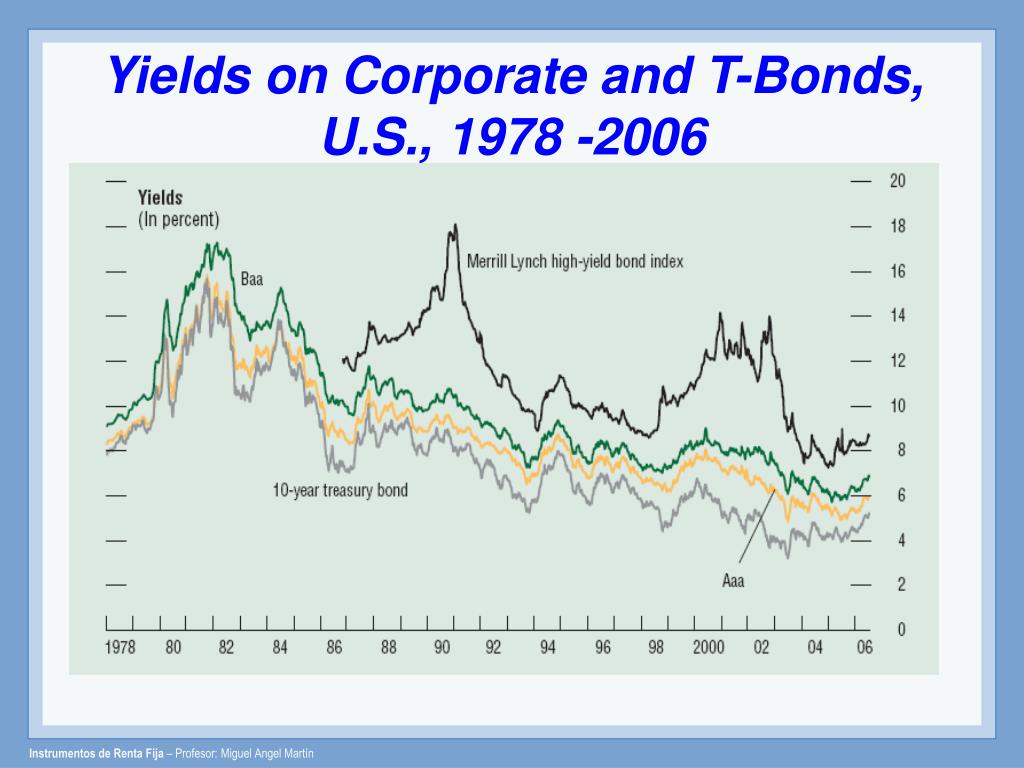 Yields on Corporate and T-Bonds, U.S., 1978 -2006

Yields
(In percent)

Baa

Merrill Lynch high-yield bond index

10-year treasury bond

Aaa

20
18
16
14
12
10
8
6
4
2
0

1978 80 82 84 86 88 90 92 94 96 98 2000 02 04 06

Instrumentos de Renta Fija – Profesor: Miguel Angel Martín